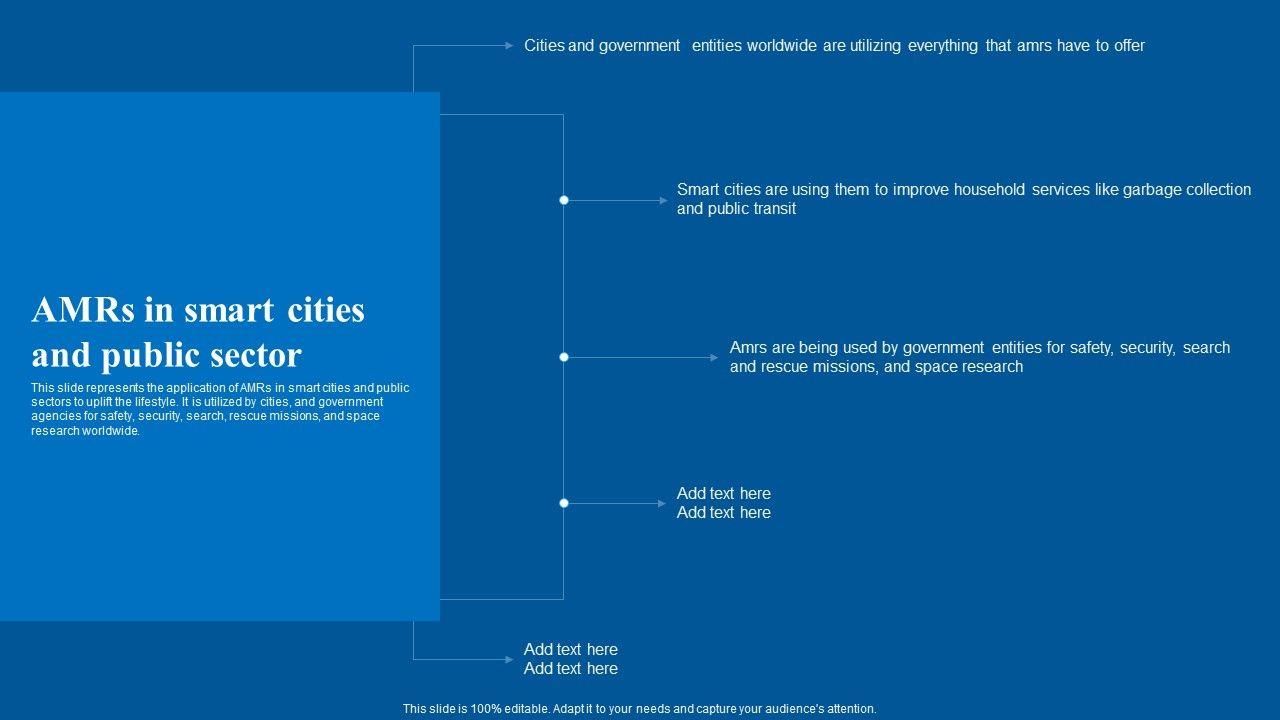 AMRs in smart cities and public sector

This slide represents the application of AMRs in smart cities and public sectors to uplift the lifestyle. It is utilized by cities, and government agencies for safety, security, search, rescue missions, and space research worldwide.

Cities and government entities worldwide are utilizing everything that amrs have to offer

Smart cities are using them to improve household services like garbage collection and public transit

Amrs are being used by government entities for safety, security, search and rescue missions, and space research

Add text here
Add text here

Add text here
Add text here

This slide is 100% editable. Adapt it to your needs and capture your audience's attention.